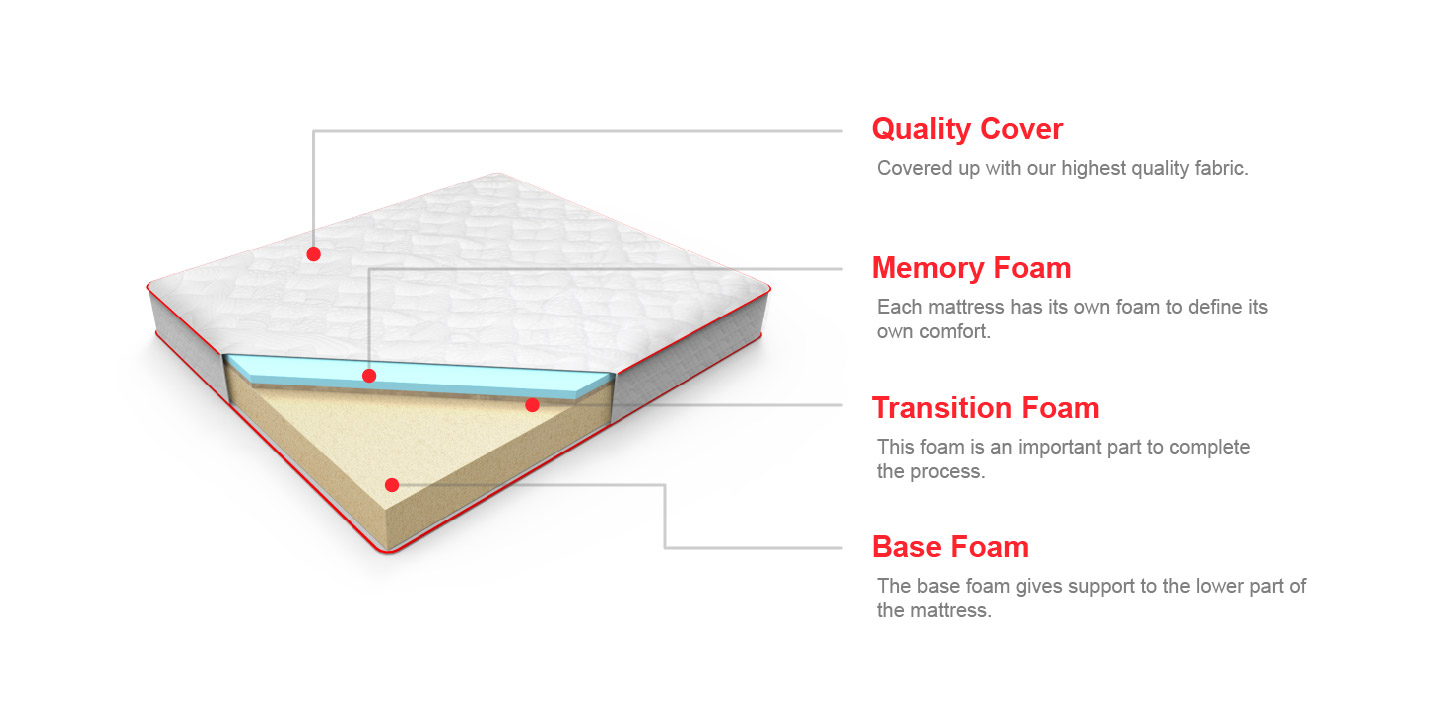 Quality Cover
Covered up with our highest quality fabric.

Memory Foam
Each mattress has its own foam to define its own comfort.

Transition Foam
This foam is an important part to complete the process.

Base Foam
The base foam gives support to the lower part of the mattress.